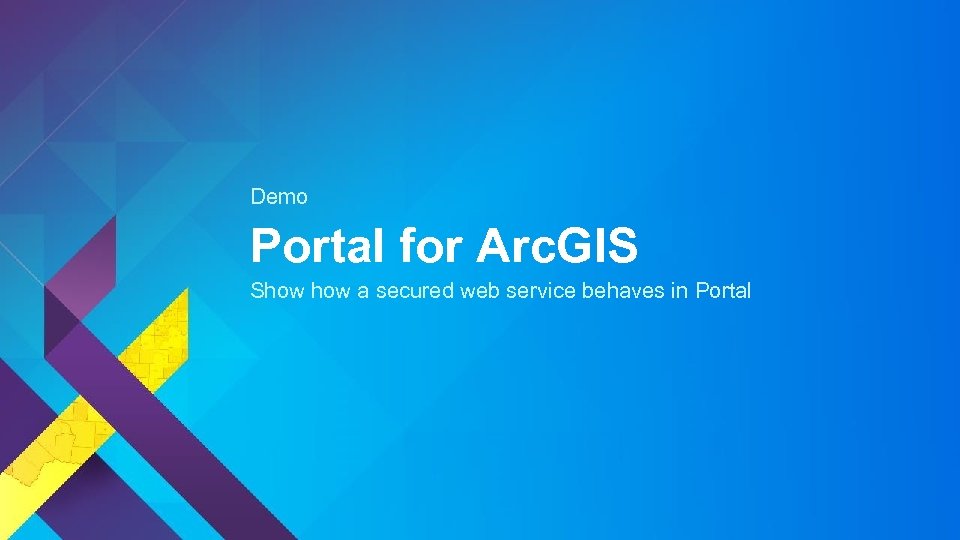 Demo

Portal for ArcGIS

Show how a secured web service behaves in Portal